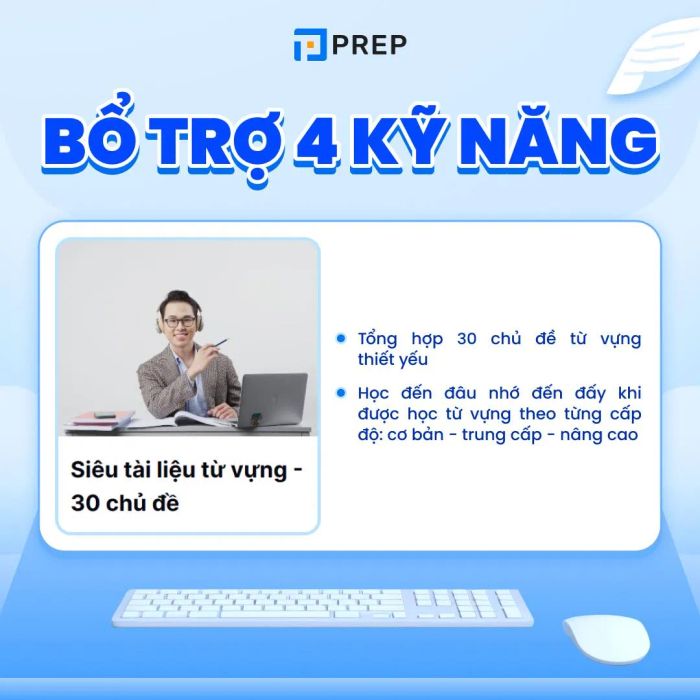 PREP

BỔ TRỢ 4 KỸ NĂNG

Siêu tài liệu từ vựng - 30 chủ đề

• Tổng hợp 30 chủ đề từ vựng thiết yếu

• Học đến đâu nhớ đến đấy khi được học từ vựng theo từng cấp độ: cơ bản - trung cấp - nâng cao